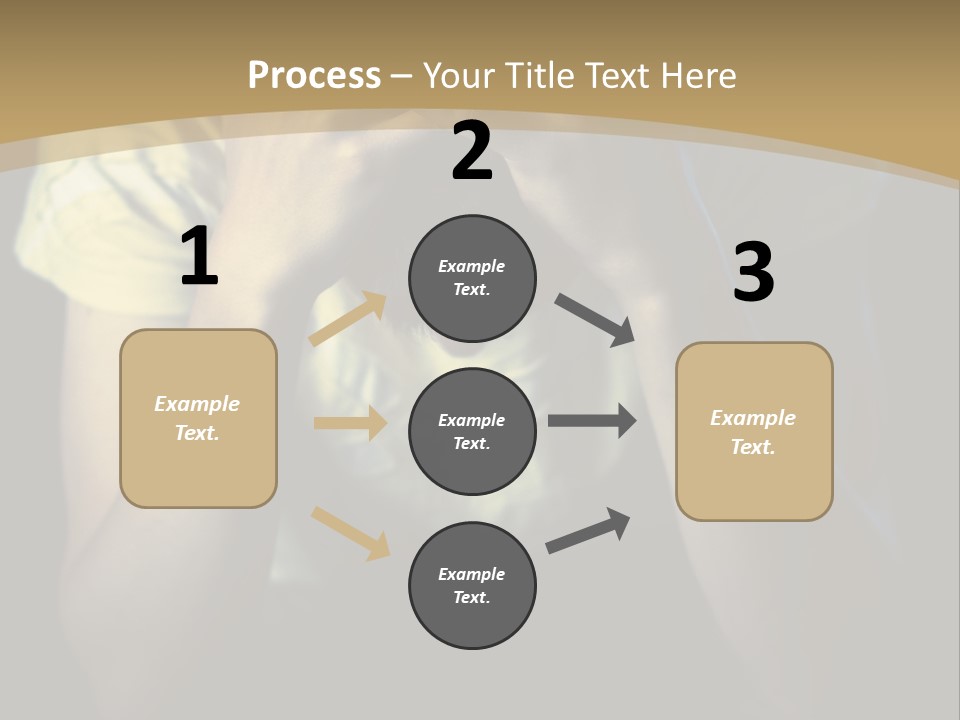 Process – Your Title Text Here

1

Example Text.

2

Example Text.

Example Text.

Example Text.

3

Example Text.